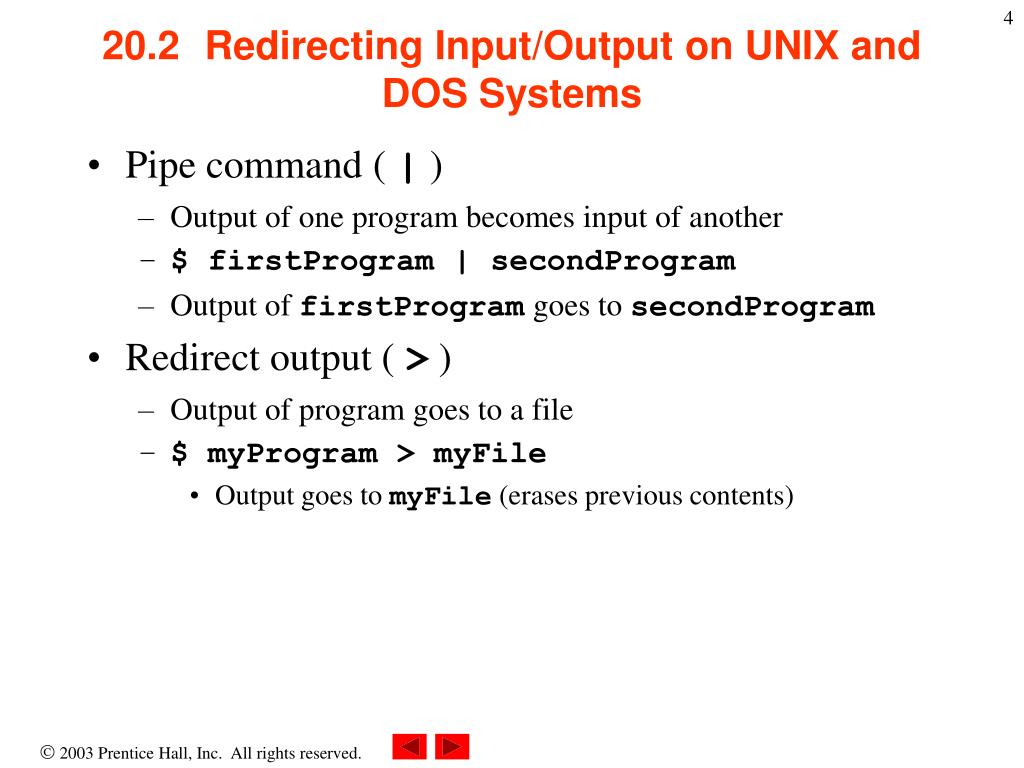 4

20.2 Redirecting Input/Output on UNIX and DOS Systems

• Pipe command ( | )
– Output of one program becomes input of another
– $ firstProgram | secondProgram
– Output of firstProgram goes to secondProgram
• Redirect output ( > )
– Output of program goes to a file
– $ myProgram > myFile
• Output goes to myFile (erases previous contents)

© 2003 Prentice Hall, Inc. All rights reserved.